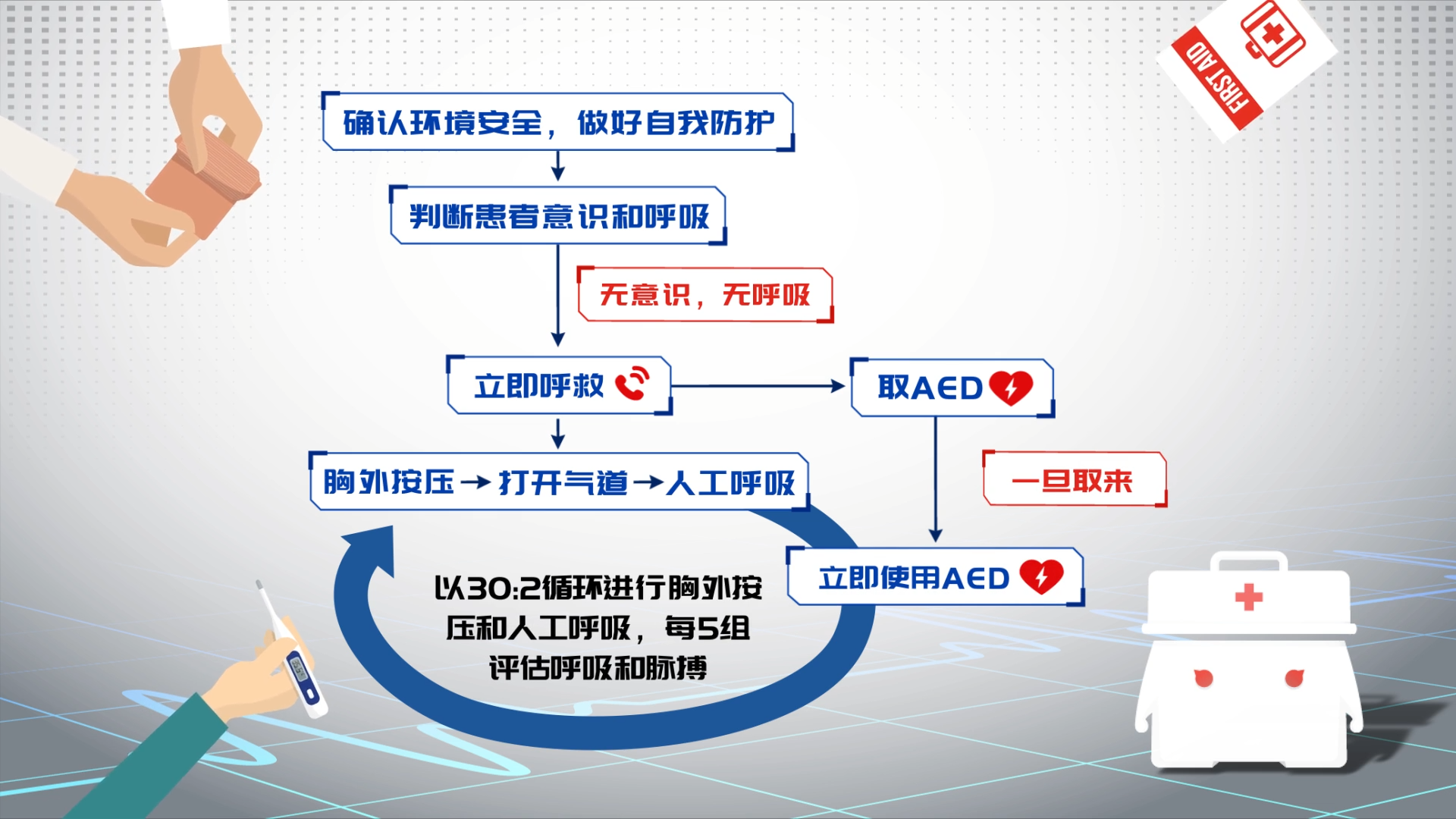 FIRST AID

确认环境安全，做好自我防护

判断患者意识和呼吸

无意识，无呼吸

立即呼救

取AED

胸外按压→打开气道→人工呼吸

一旦取来

立即使用AED

以30:2循环进行胸外按压和人工呼吸，每5组评估呼吸和脉搏